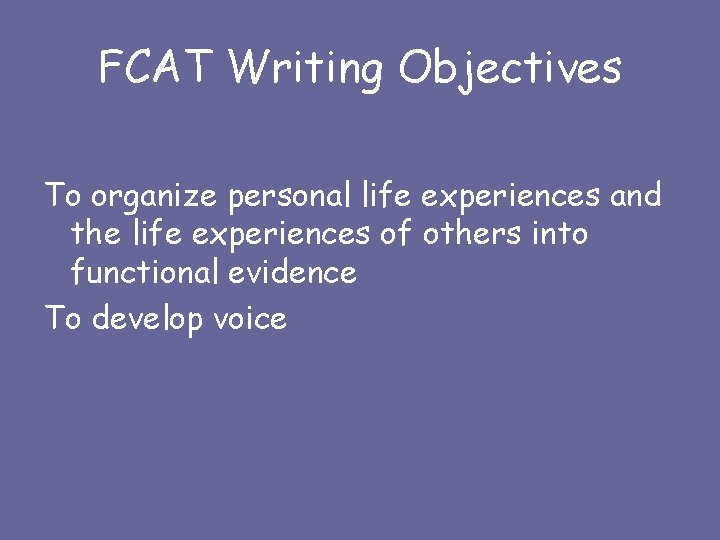 FCAT Writing Objectives

To organize personal life experiences and the life experiences of others into functional evidence

To develop voice